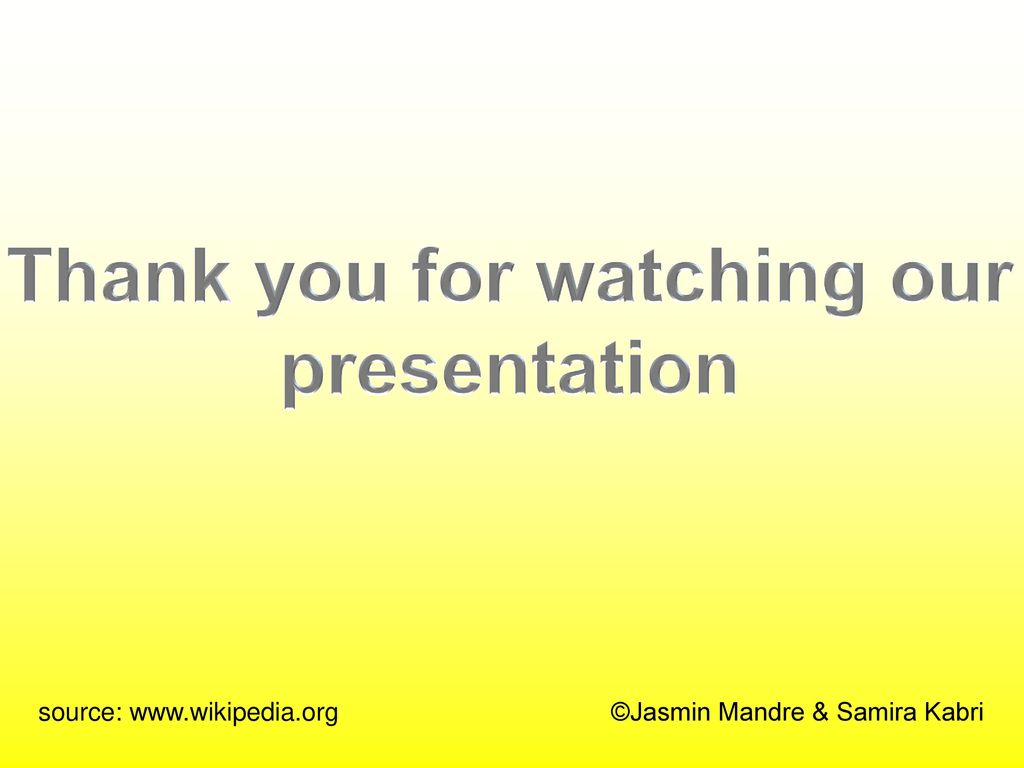 Thank you for watching our presentation

source: www.wikipedia.org

©Jasmin Mandre & Samira Kabri